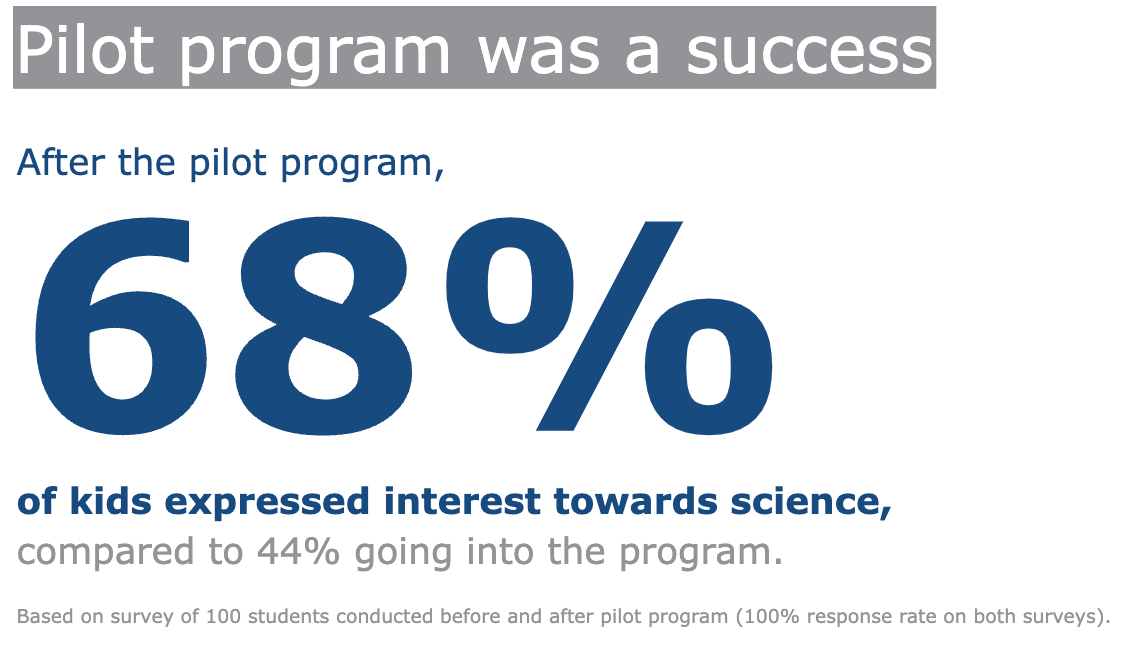 Pilot program was a success

After the pilot program,

68%

of kids expressed interest towards science, compared to 44% going into the program.

Based on survey of 100 students conducted before and after pilot program (100% response rate on both surveys).